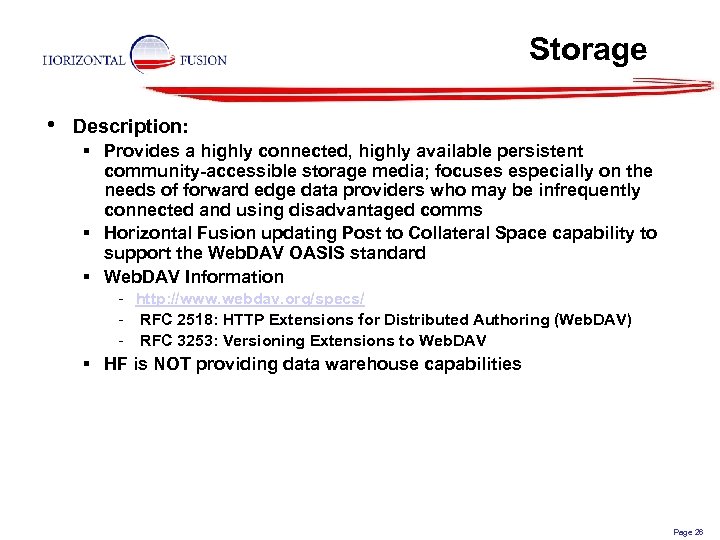 HORIZONTAL FUSION

Storage

• Description:
▪ Provides a highly connected, highly available persistent community-accessible storage media; focuses especially on the needs of forward edge data providers who may be infrequently connected and using disadvantaged comms
▪ Horizontal Fusion updating Post to Collateral Space capability to support the WebDAV OASIS standard
▪ WebDAV Information
- http://www.webdav.org/specs/
- RFC 2518: HTTP Extensions for Distributed Authoring (WebDAV)
- RFC 3253: Versioning Extensions to WebDAV
▪ HF is NOT providing data warehouse capabilities

Page 26